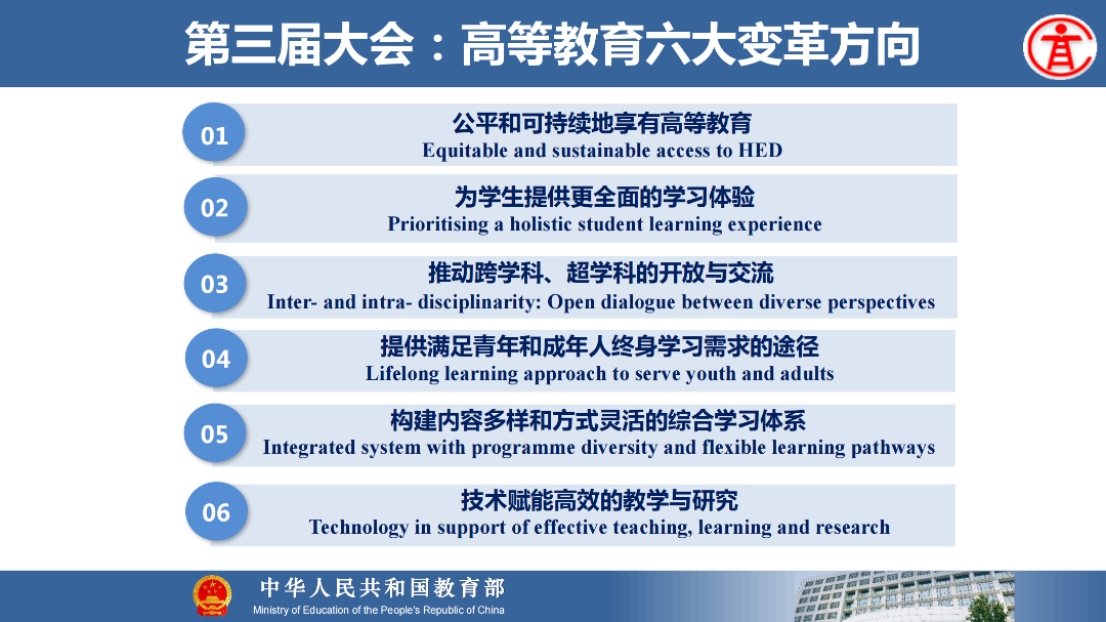 第三届大会：高等教育六大变革方向

01
公平和可持续地享有高等教育
Equitable and sustainable access to HED

02
为学生提供更全面的学习体验
Prioritising a holistic student learning experience

03
推动跨学科、超学科的开放与交流
Inter- and intra- disciplinarity: Open dialogue between diverse perspectives

04
提供满足青年和成年人终身学习需求的途径
Lifelong learning approach to serve youth and adults

05
构建内容多样和方式灵活的综合学习体系
Integrated system with programme diversity and flexible learning pathways

06
技术赋能高效的教学与研究
Technology in support of effective teaching, learning and research

中华人民共和国教育部
Ministry of Education of the People's Republic of China